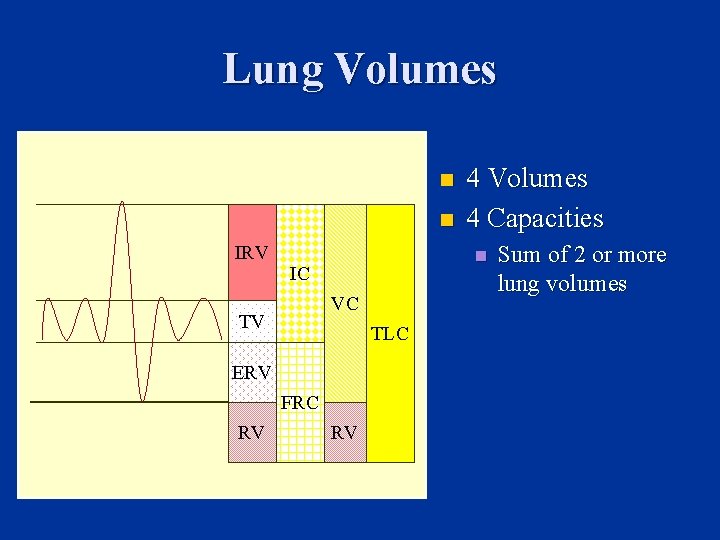 Lung Volumes

IRV
TV
ERV
RV
IC
FRC
VC
RV
TLC

4 Volumes
4 Capacities
Sum of 2 or more lung volumes